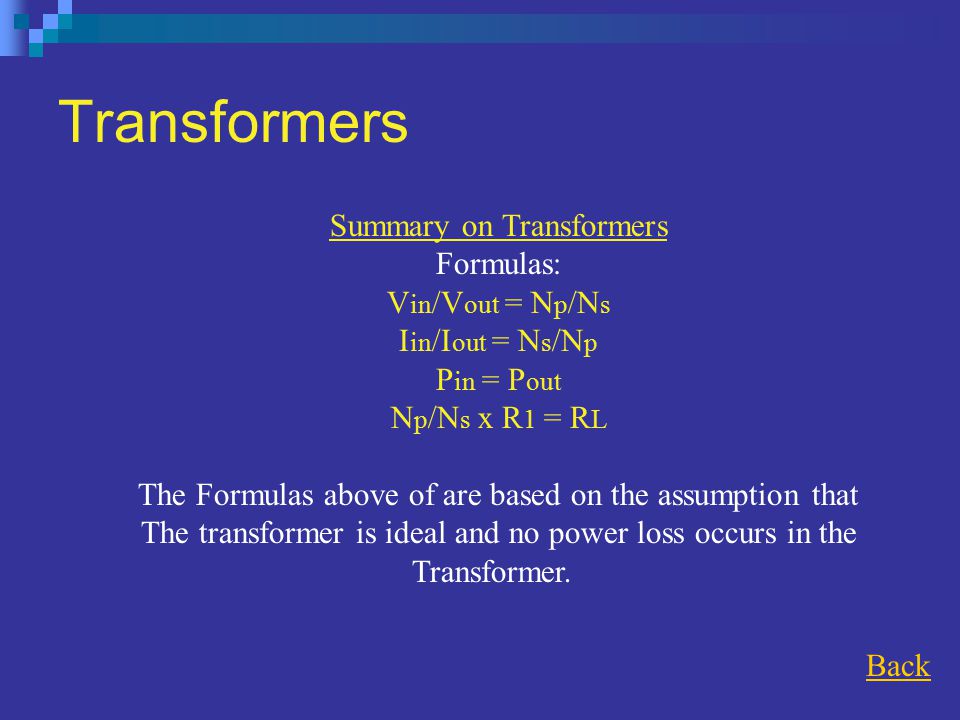 Transformers

Summary on Transformers
Formulas:
$V_{in}/V_{out} = N_p/N_s$
$I_{in}/I_{out} = N_s/N_p$
$P_{in} = P_{out}$
$N_p/N_s \times R_1 = R_L$

The Formulas above of are based on the assumption that The transformer is ideal and no power loss occurs in the Transformer.

Back